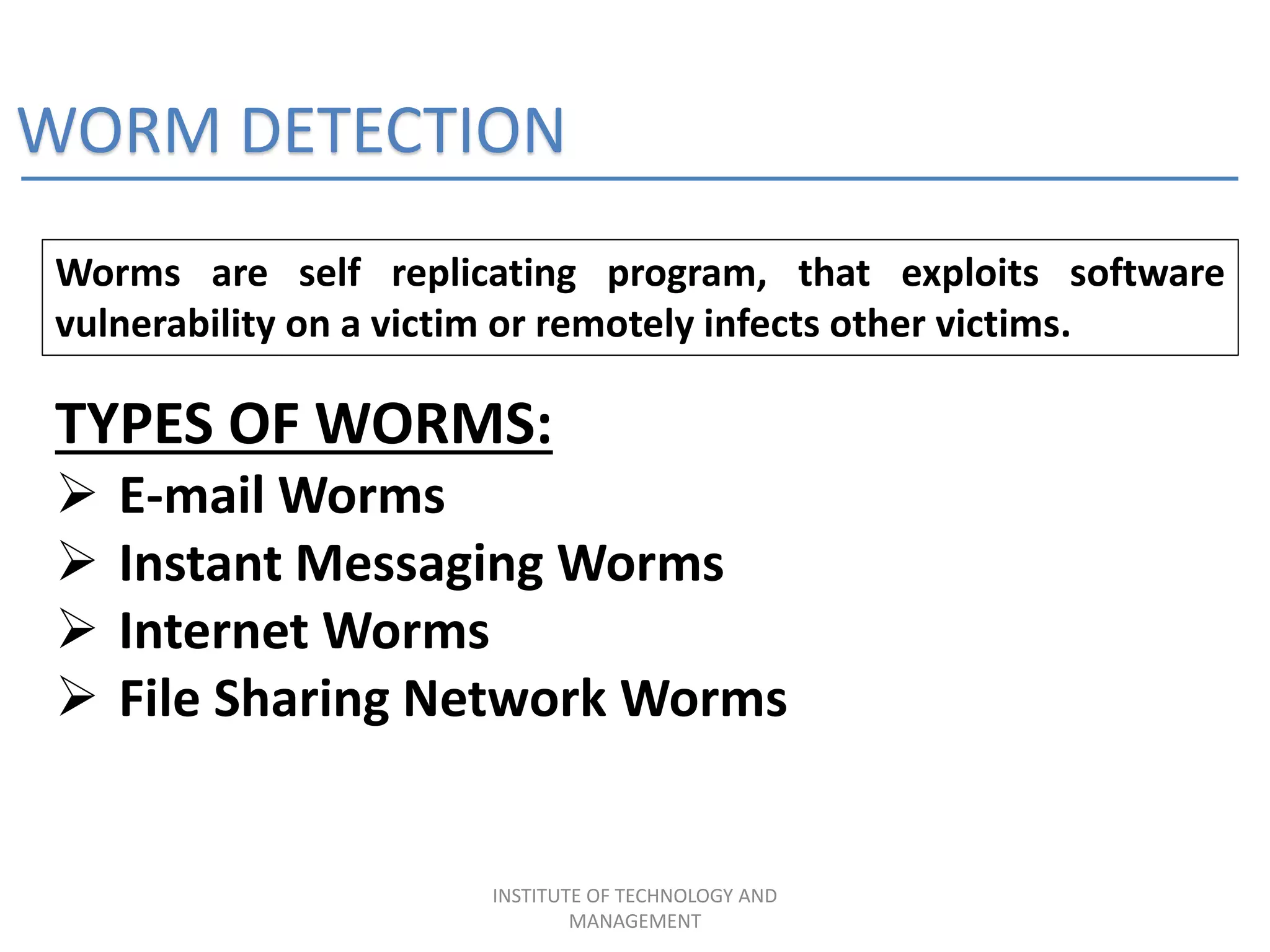 WORM DETECTION

Worms are self replicating program, that exploits software vulnerability on a victim or remotely infects other victims.

TYPES OF WORMS:

➢ E-mail Worms
➢ Instant Messaging Worms
➢ Internet Worms
➢ File Sharing Network Worms

INSTITUTE OF TECHNOLOGY AND MANAGEMENT